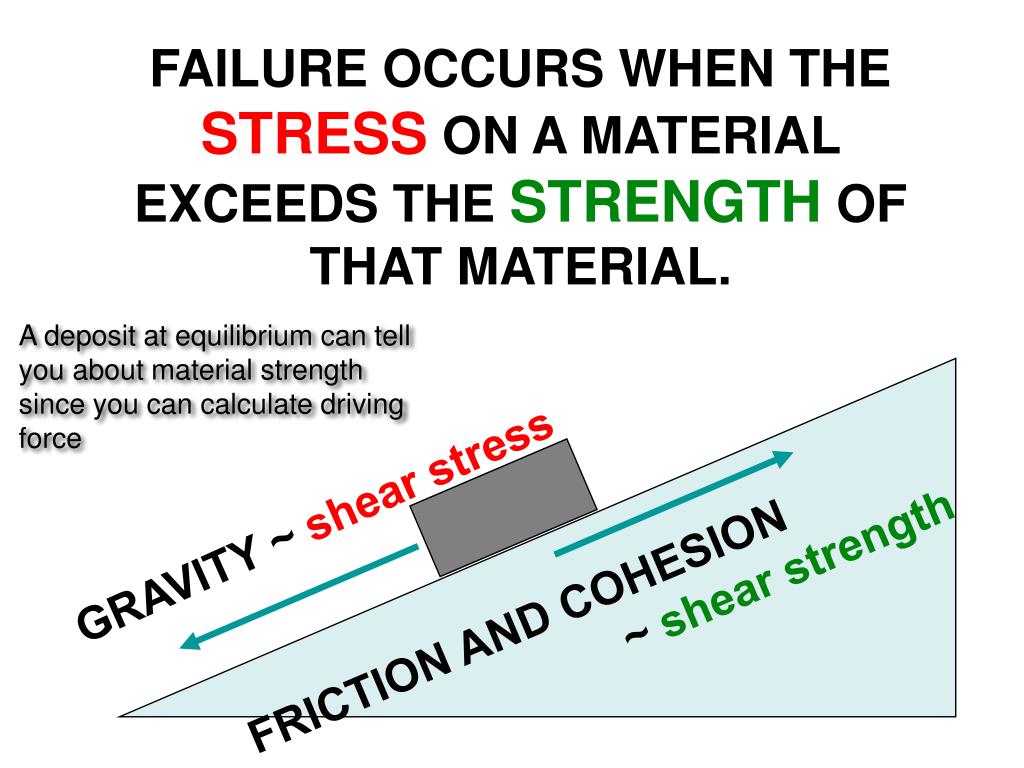 FAILURE OCCURS WHEN THE STRESS ON A MATERIAL EXCEEDS THE STRENGTH OF THAT MATERIAL.

A deposit at equilibrium can tell you about material strength since you can calculate driving force

GRAVITY ~ shear stress

FRICTION AND COHESION ~ shear strength